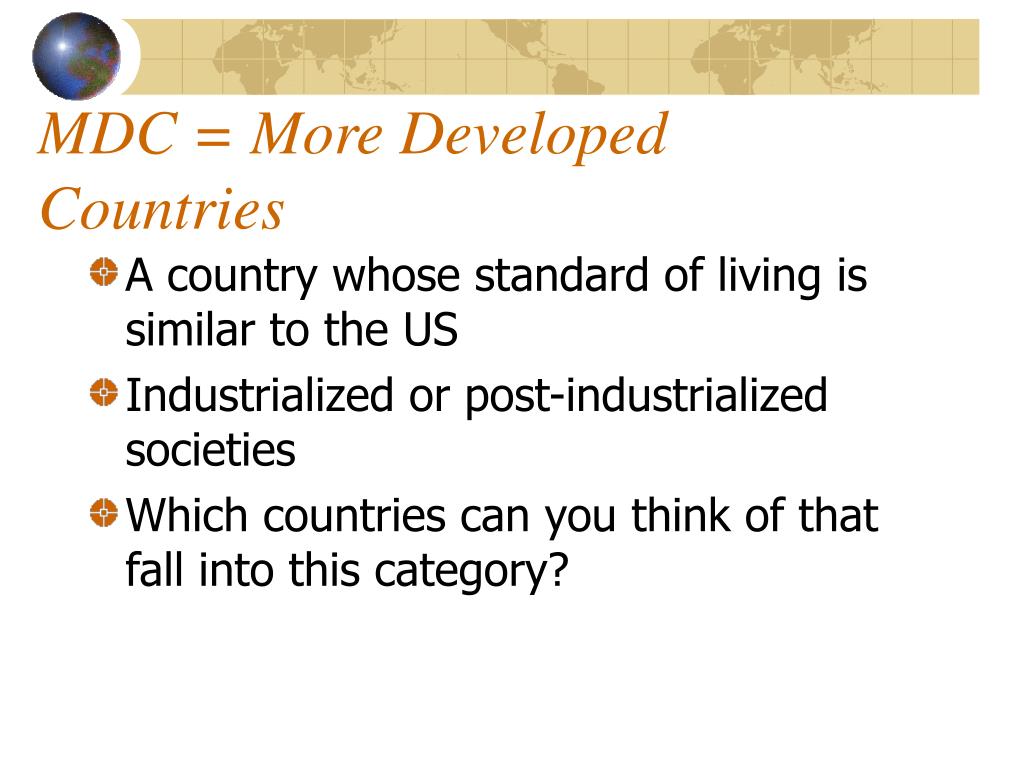 MDC = More Developed Countries

A country whose standard of living is similar to the US

Industrialized or post-industrialized societies

Which countries can you think of that fall into this category?